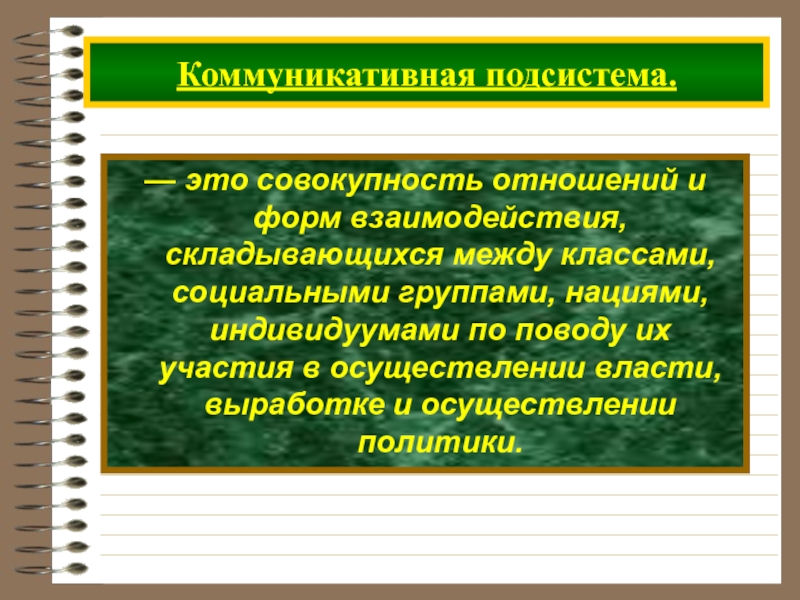 Коммуникативная подсистема.

— это совокупность отношений и форм взаимодействия, складывающихся между классами, социальными группами, нациями, индивидуумами по поводу их участия в осуществлении власти, выработке и осуществлении политики.